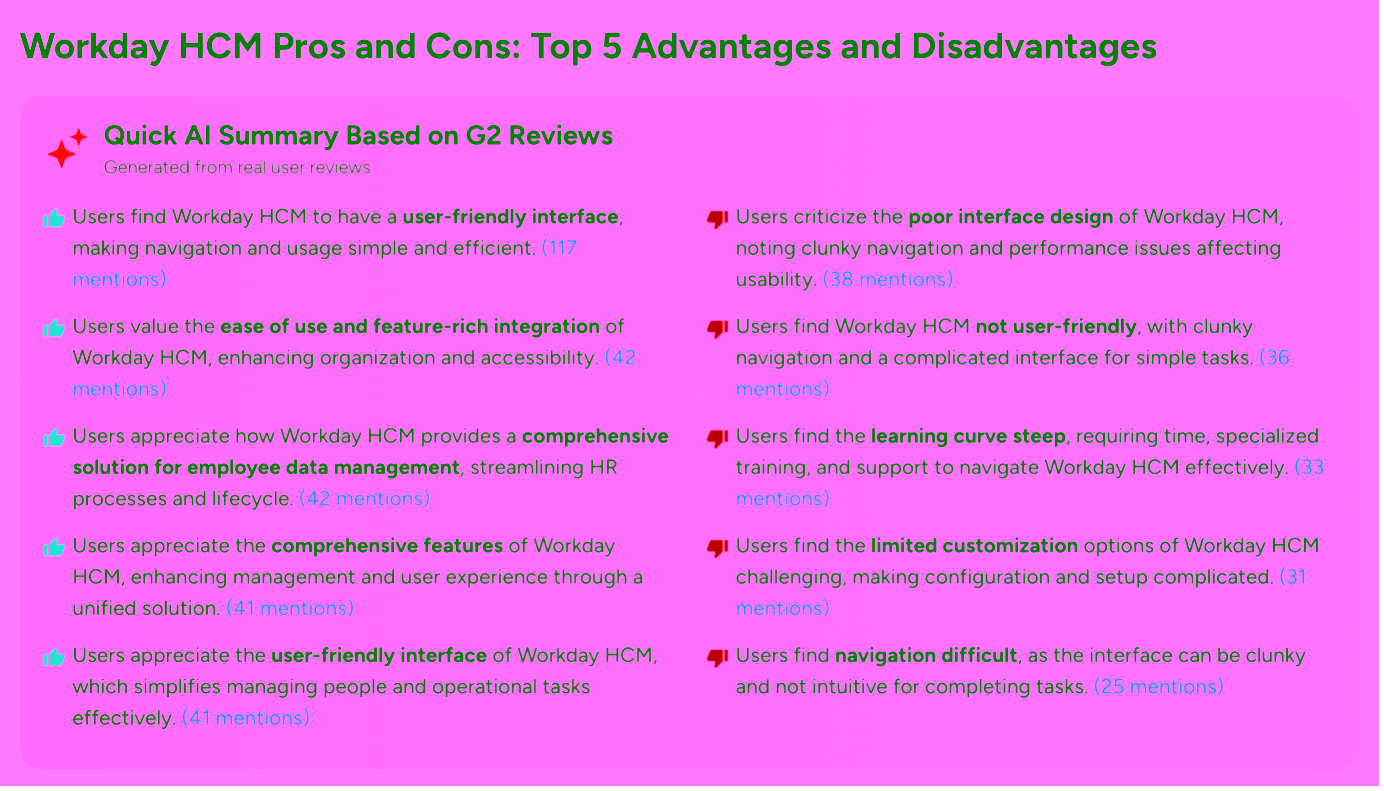 Workday HCM Pros and Cons: Top 5 Advantages and Disadvantages

Quick AI Summary Based on G2 Reviews
Generated from real user reviews

Users find Workday HCM to have a user-friendly interface, making navigation and usage simple and efficient. (117 mentions)

Users value the ease of use and feature-rich integration of Workday HCM, enhancing organization and accessibility. (42 mentions)

Users appreciate how Workday HCM provides a comprehensive solution for employee data management, streamlining HR processes and lifecycle. (42 mentions)

Users appreciate the comprehensive features of Workday HCM, enhancing management and user experience through a unified solution. (41 mentions)

Users appreciate the user-friendly interface of Workday HCM, which simplifies managing people and operational tasks effectively. (41 mentions)

Users criticize the poor interface design of Workday HCM, noting clunky navigation and performance issues affecting usability. (38 mentions)

Users find Workday HCM not user-friendly, with clunky navigation and a complicated interface for simple tasks. (36 mentions)

Users find the learning curve steep, requiring time, specialized training, and support to navigate Workday HCM effectively. (33 mentions)

Users find the limited customization options of Workday HCM challenging, making configuration and setup complicated. (31 mentions)

Users find navigation difficult, as the interface can be clunky and not intuitive for completing tasks. (25 mentions)